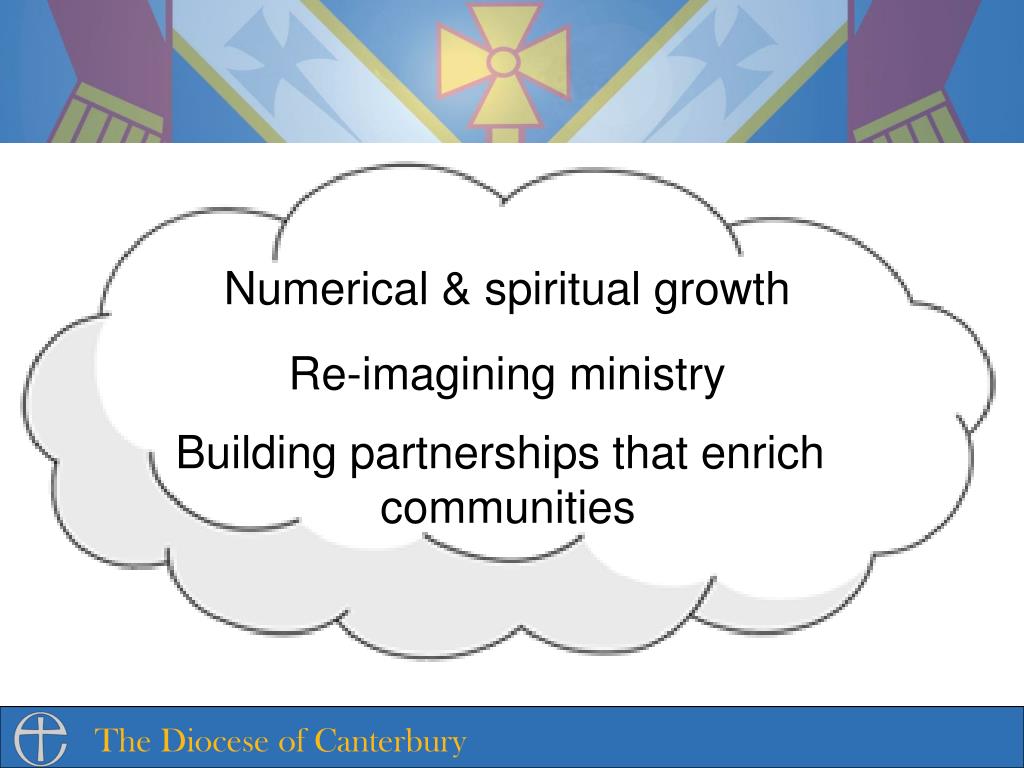 Numerical & spiritual growth

Re-imagining ministry

Building partnerships that enrich communities

The Diocese of Canterbury